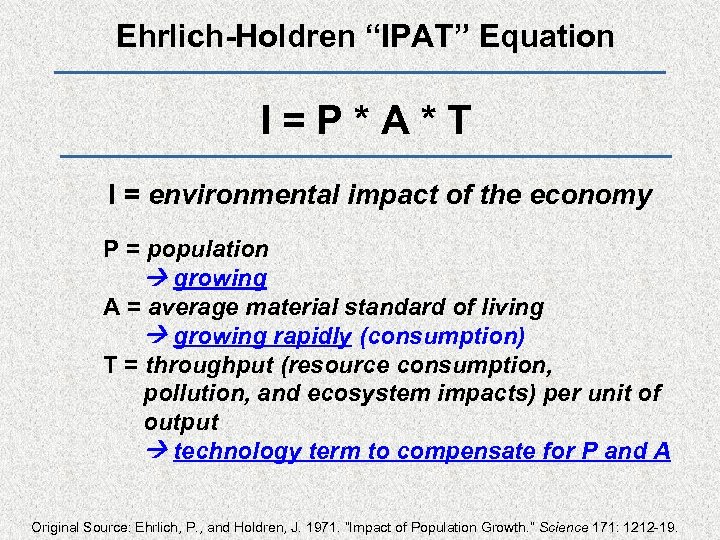 Ehrlich-Holdren “IPAT” Equation

I = P * A * T

I = environmental impact of the economy

P = population
→ growing
A = average material standard of living
→ growing rapidly (consumption)
T = throughput (resource consumption, pollution, and ecosystem impacts) per unit of output
→ technology term to compensate for P and A

Original Source: Ehrlich, P., and Holdren, J. 1971. "Impact of Population Growth." Science 171: 1212-19.